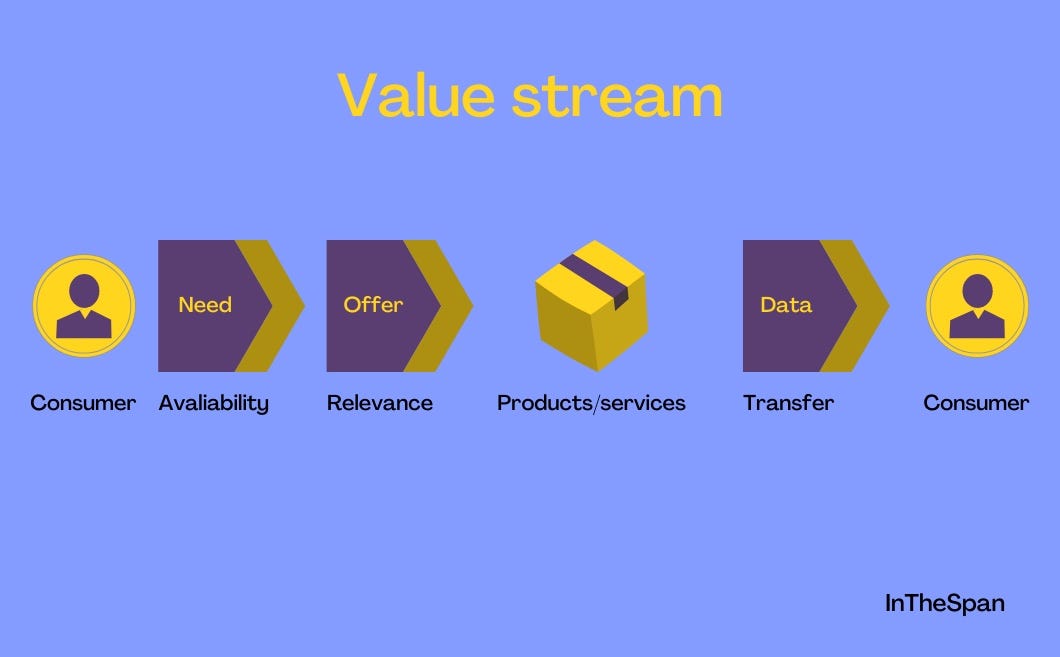 Value stream

Need

Offer

Data

Consumer

Avaliability

Relevance

Products/services

Transfer

Consumer

InTheSpan